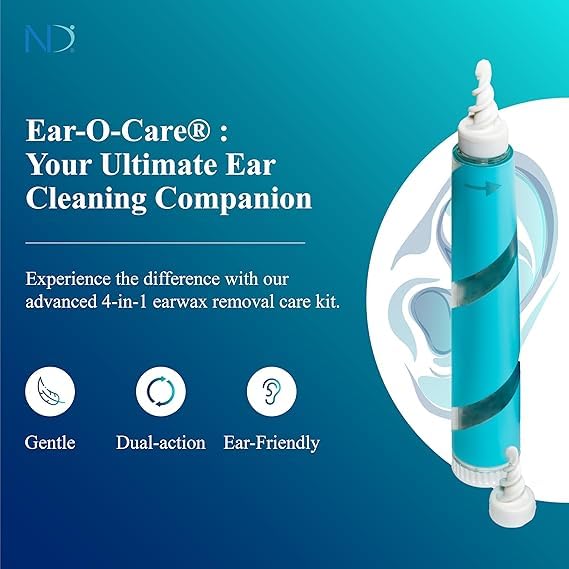 ND

Ear-O-Care® : Your Ultimate Ear Cleaning Companion

Experience the difference with our advanced 4-in-1 earwax removal care kit.

Gentle

Dual-action

Ear-Friendly